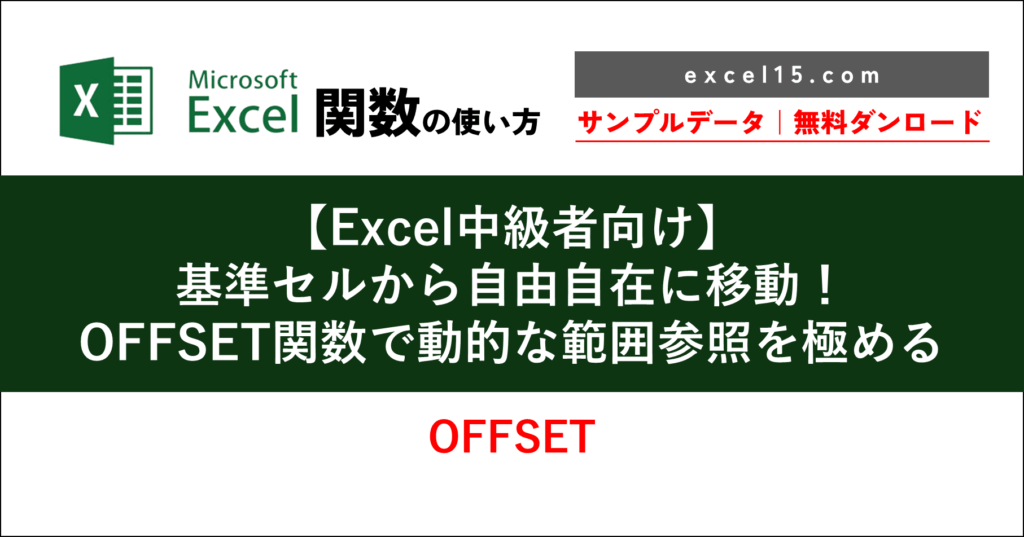 X

Microsoft Excel 関数の使い方

excel15.com

サンプルデータ｜無料ダンロード

【Excel中級者向け】
基準セルから自由自在に移動！
OFFSET関数で動的な範囲参照を極める

OFFSET